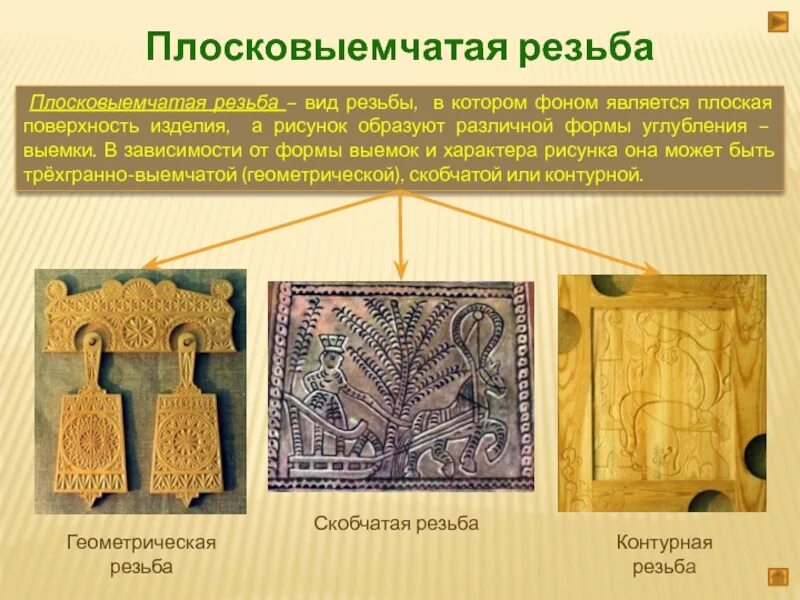 Плосковыемчатая резьба

Плосковыемчатая резьба – вид резьбы, в котором фоном является плоская поверхность изделия, а рисунок образуют различной формы углубления – выемки. В зависимости от формы выемок и характера рисунка она может быть трёхгранно-выемчатой (геометрической), скобчатой или контурной.

Геометрическая резьба

Скобчатая резьба

Контурная резьба